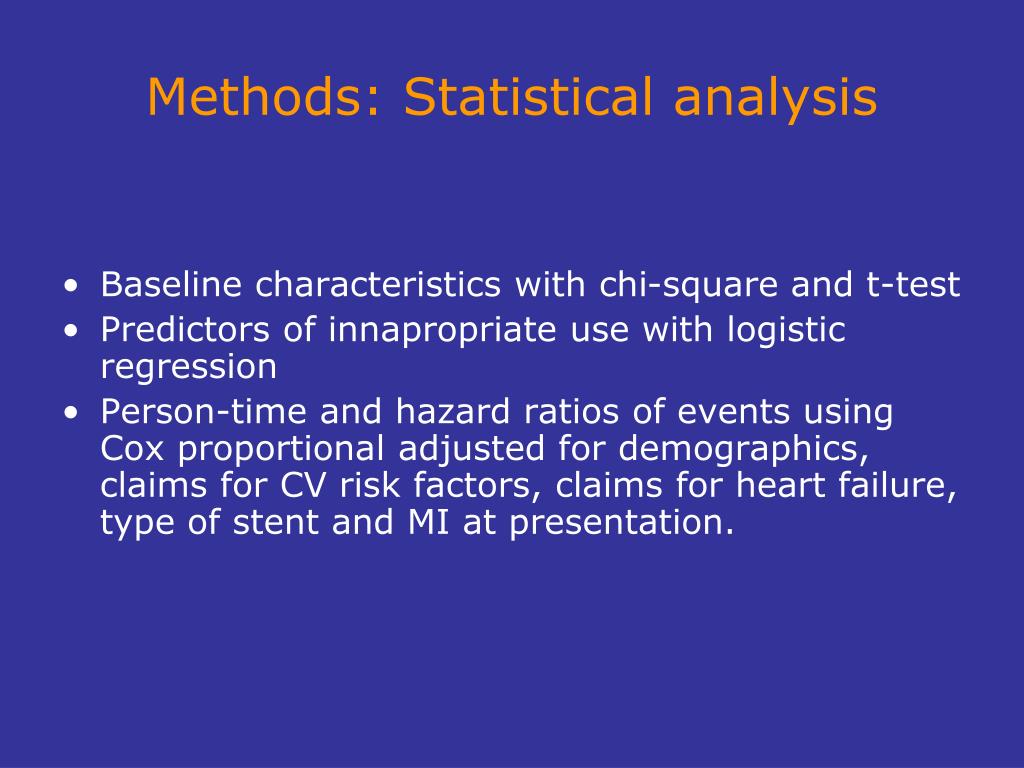 Methods: Statistical analysis

• Baseline characteristics with chi-square and t-test
• Predictors of innapropriate use with logistic regression
• Person-time and hazard ratios of events using Cox proportional adjusted for demographics, claims for CV risk factors, claims for heart failure, type of stent and MI at presentation.